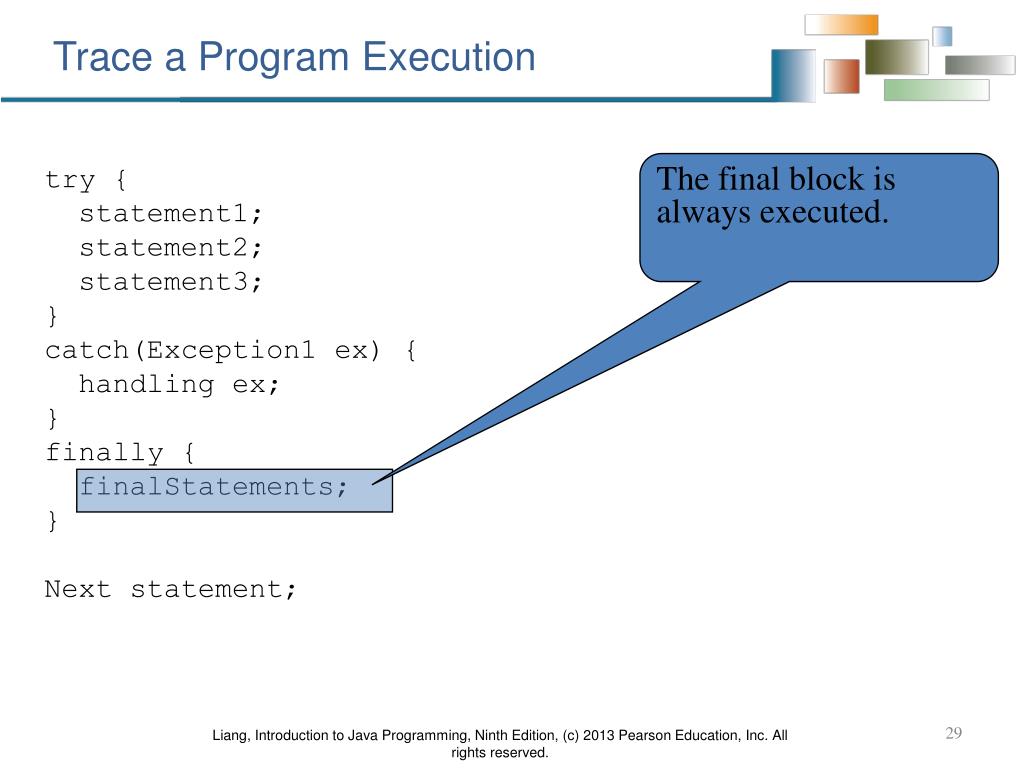 Trace a Program Execution

try {
  statement1;
  statement2;
  statement3;
}
catch(Exception1 ex) {
  handling ex;
}
finally {
  finalStatements;
}

Next statement;

The final block is always executed.

Liang, Introduction to Java Programming, Ninth Edition, (c) 2013 Pearson Education, Inc. All rights reserved.

29